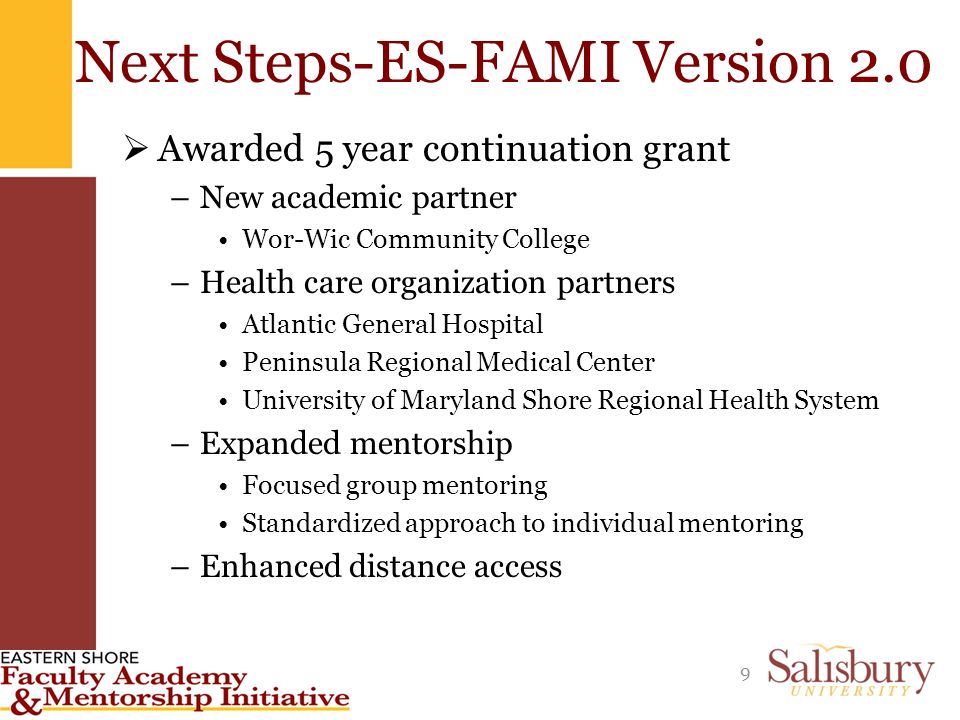 Next Steps-ES-FAMI Version 2.0

➢ Awarded 5 year continuation grant

– New academic partner

• Wor-Wic Community College

– Health care organization partners

• Atlantic General Hospital
• Peninsula Regional Medical Center
• University of Maryland Shore Regional Health System

– Expanded mentorship

• Focused group mentoring
• Standardized approach to individual mentoring

– Enhanced distance access

EASTERN SHORE
Faculty Academy
& Mentorship Initiative

9

Salisbury
UNIVERSITY